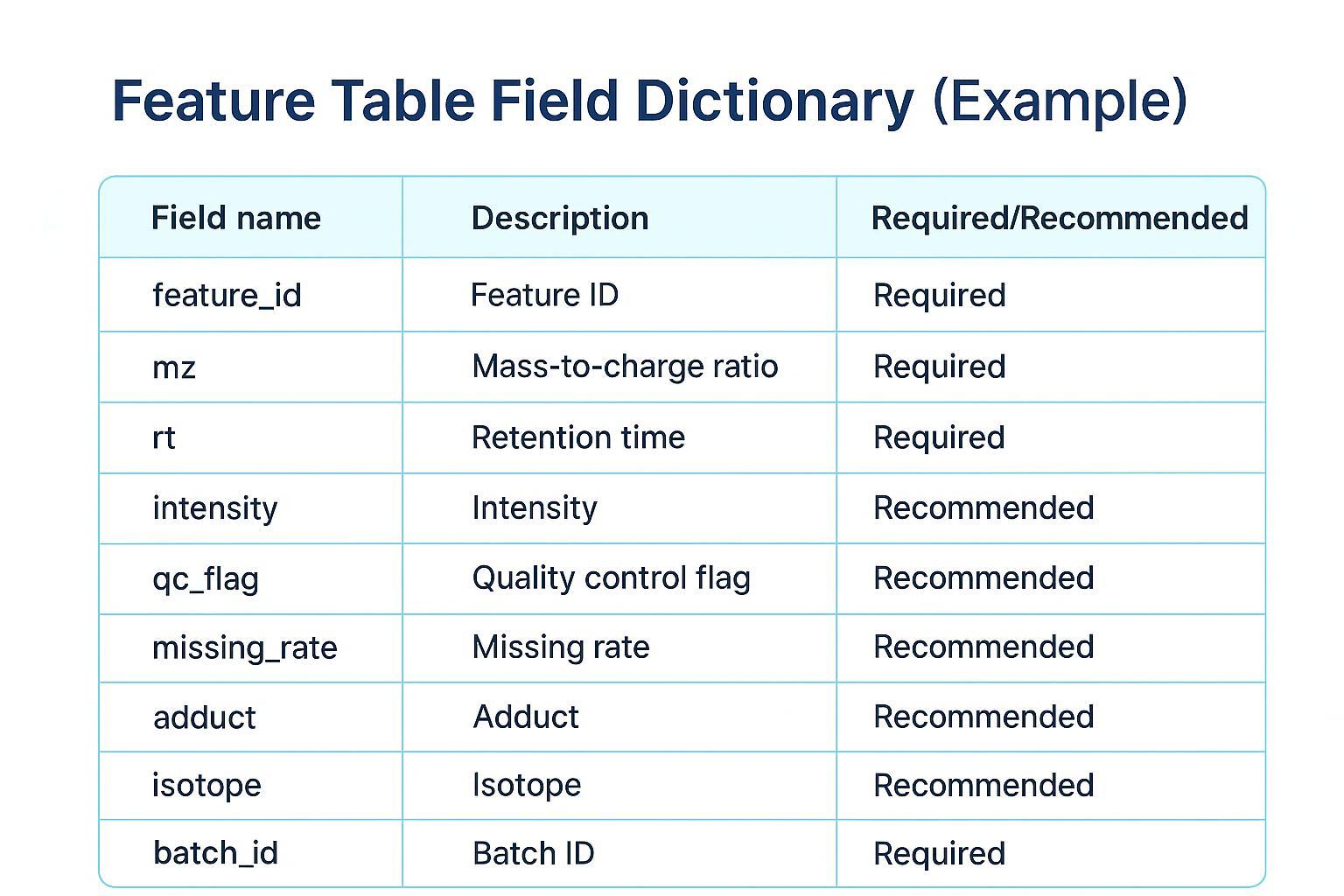 Feature Table Field Dictionary (Example)

| Field name | Description | Required/Recommended |
|---|---|---|
| feature_id | Feature ID | Required |
| mz | Mass-to-charge ratio | Required |
| rt | Retention time | Required |
| intensity | Intensity | Recommended |
| qc_flag | Quality control flag | Recommended |
| missing_rate | Missing rate | Recommended |
| adduct | Adduct | Recommended |
| isotope | Isotope | Recommended |
| batch_id | Batch ID | Required |